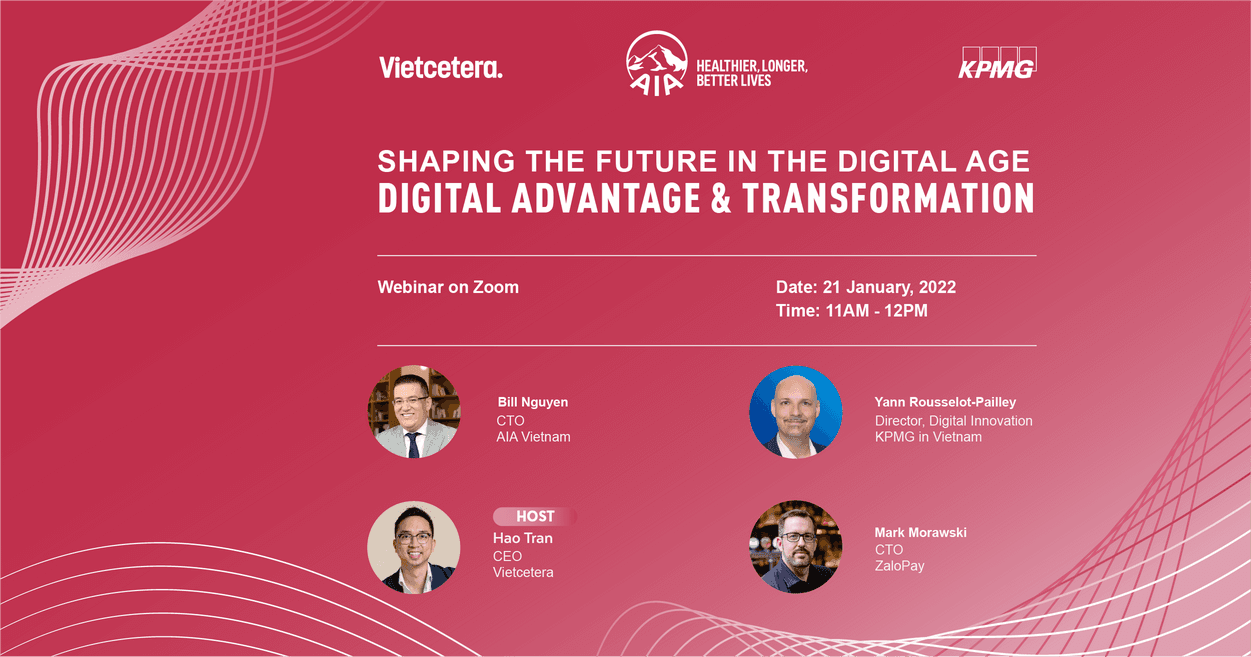 Vietcetera.

AIA HEALTHIER, LONGER, BETTER LIVES

KPMG

SHAPING THE FUTURE IN THE DIGITAL AGE
DIGITAL ADVANTAGE & TRANSFORMATION

Webinar on Zoom

Date: 21 January, 2022
Time: 11AM - 12PM

Bill Nguyen
CTO
AIA Vietnam

Yann Rousselot-Pailley
Director, Digital Innovation
KPMG in Vietnam

HOST
Hao Tran
CEO
Vietcetera

Mark Morawski
CTO
ZaloPay